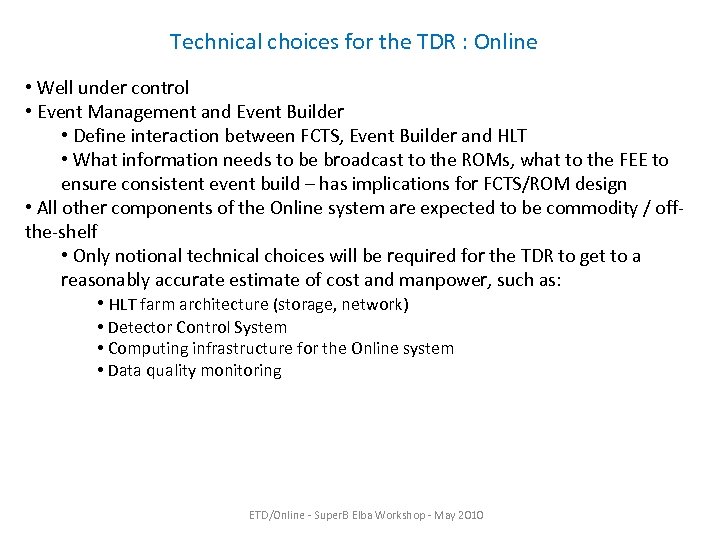 Technical choices for the TDR : Online

• Well under control
• Event Management and Event Builder
  • Define interaction between FCTS, Event Builder and HLT
  • What information needs to be broadcast to the ROMs, what to the FEE to ensure consistent event build – has implications for FCTS/ROM design
• All other components of the Online system are expected to be commodity / off-the-shelf
  • Only notional technical choices will be required for the TDR to get to a reasonably accurate estimate of cost and manpower, such as:
    • HLT farm architecture (storage, network)
    • Detector Control System
    • Computing infrastructure for the Online system
    • Data quality monitoring

ETD/Online - SuperB Elba Workshop - May 2010